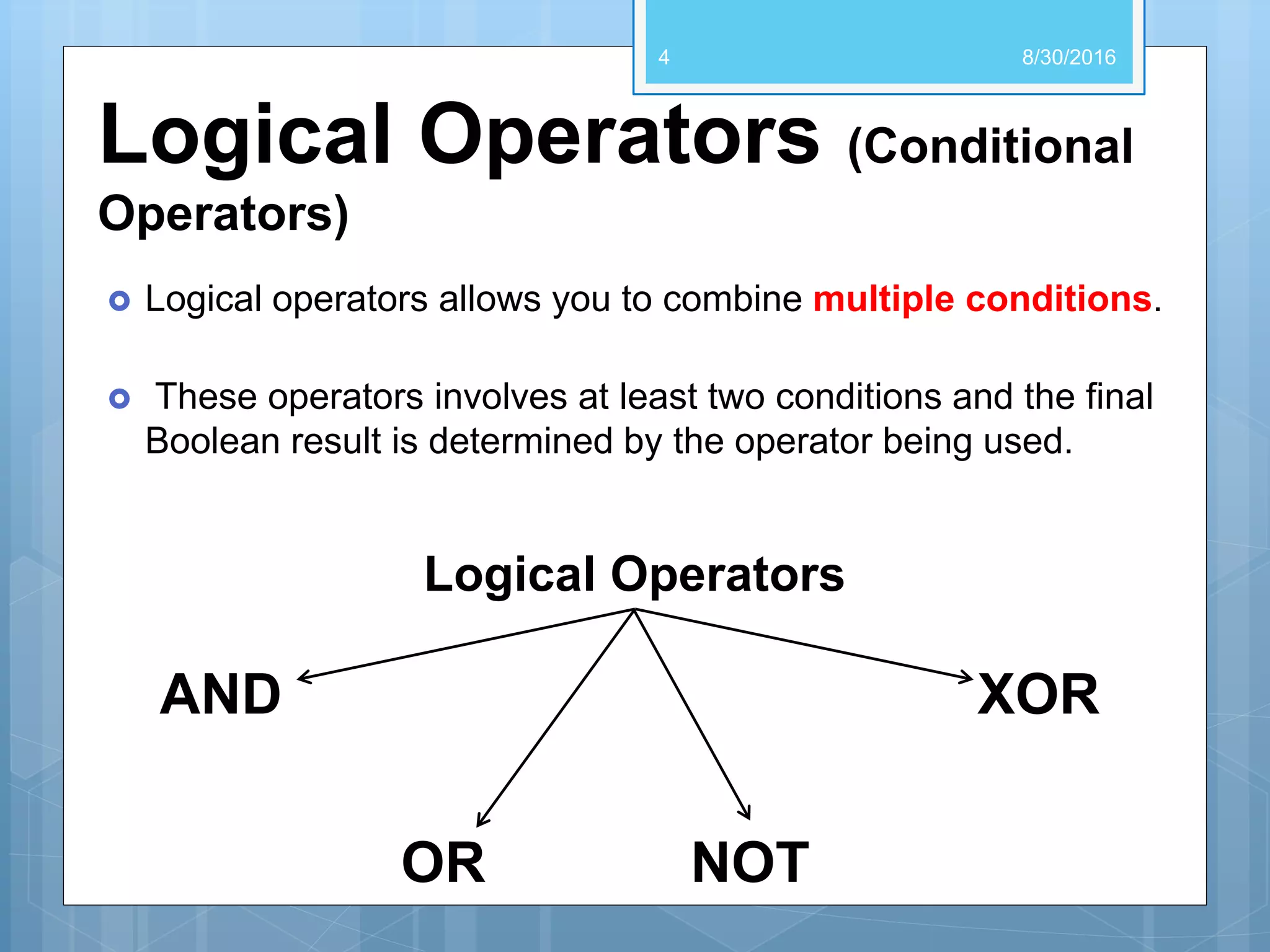 4

8/30/2016

Logical Operators (Conditional Operators)

Logical operators allows you to combine multiple conditions.

These operators involves at least two conditions and the final Boolean result is determined by the operator being used.

Logical Operators

AND

XOR

OR

NOT